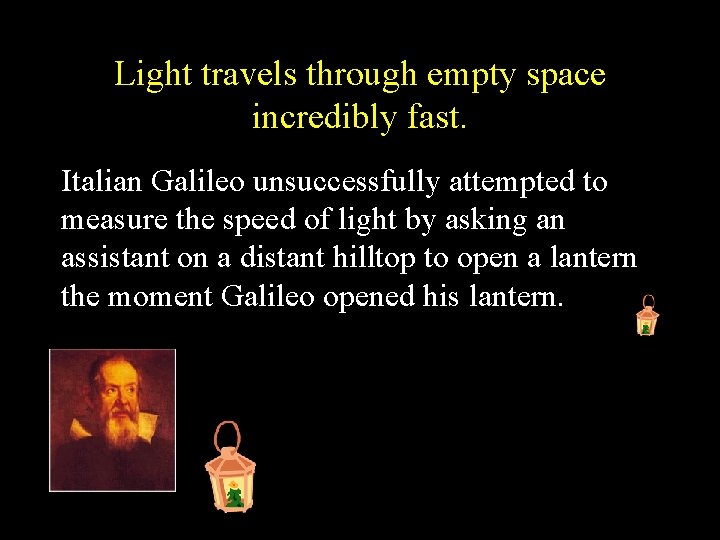 Light travels through empty space incredibly fast.

Italian Galileo unsuccessfully attempted to measure the speed of light by asking an assistant on a distant hilltop to open a lantern the moment Galileo opened his lantern.